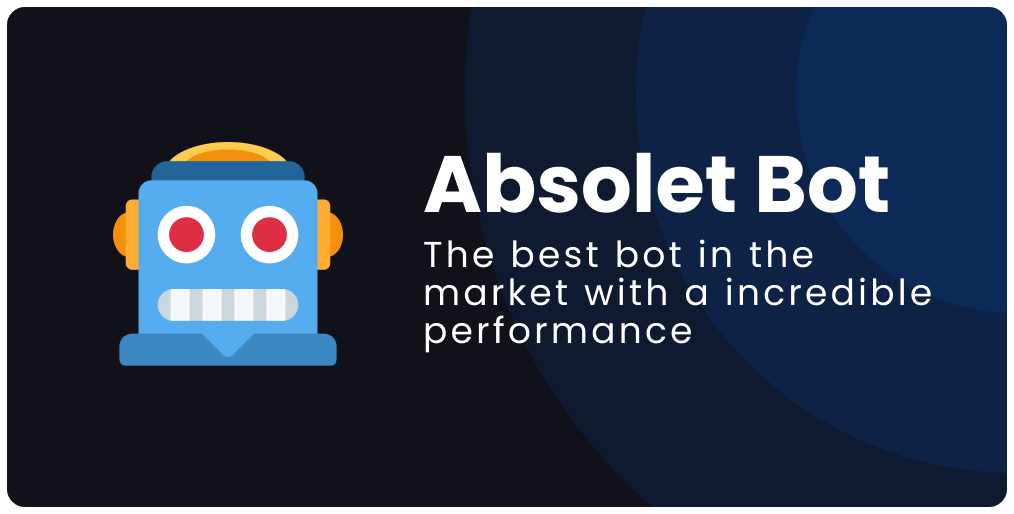 Absolet Bot

The best bot in the market with a incredible performance